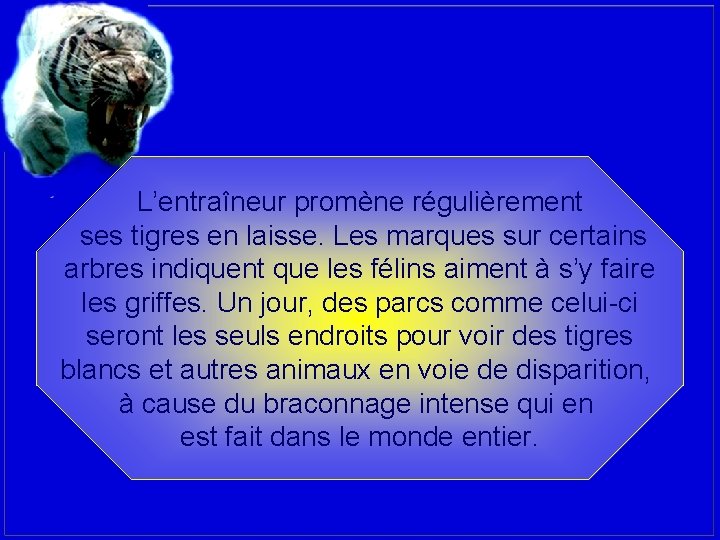 L’entraîneur promène régulièrement ses tigres en laisse. Les marques sur certains arbres indiquent que les félins aiment à s’y faire les griffes. Un jour, des parcs comme celui-ci seront les seuls endroits pour voir des tigres blancs et autres animaux en voie de disparition, à cause du braconnage intense qui en est fait dans le monde entier.